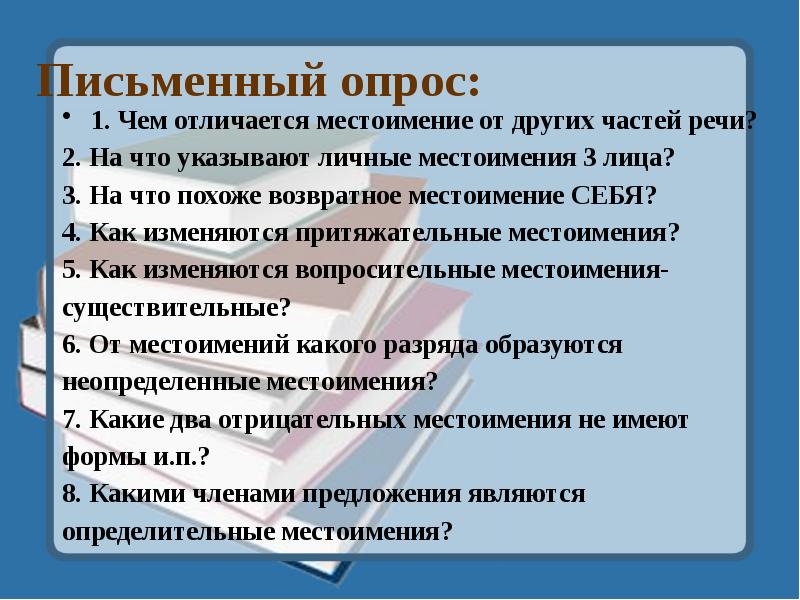 Письменный опрос:

• 1. Чем отличается местоимение от других частей речи?
2. На что указывают личные местоимения 3 лица?
3. На что похоже возвратное местоимение СЕБЯ?
4. Как изменяются притяжательные местоимения?
5. Как изменяются вопросительные местоимения-существительные?
6. От местоимений какого разряда образуются неопределенные местоимения?
7. Какие два отрицательных местоимения не имеют формы и.п.?
8. Какими членами предложения являются определительные местоимения?